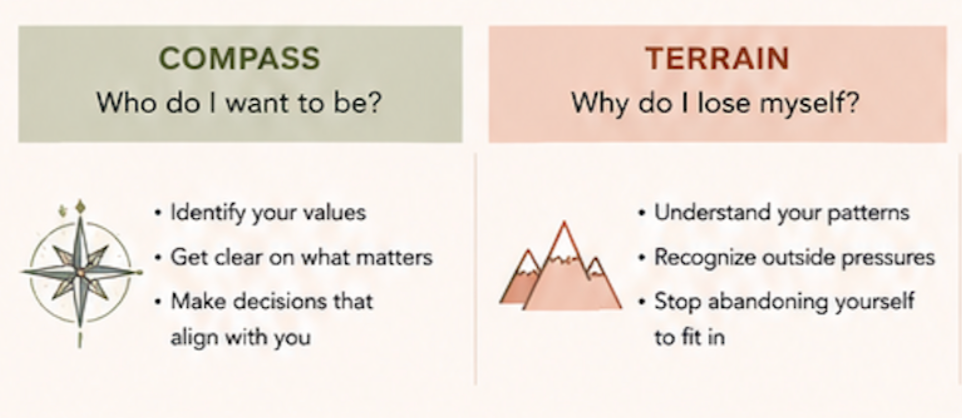 COMPASS
Who do I want to be?

• Identify your values
• Get clear on what matters
• Make decisions that align with you

TERRAIN
Why do I lose myself?

• Understand your patterns
• Recognize outside pressures
• Stop abandoning yourself to fit in